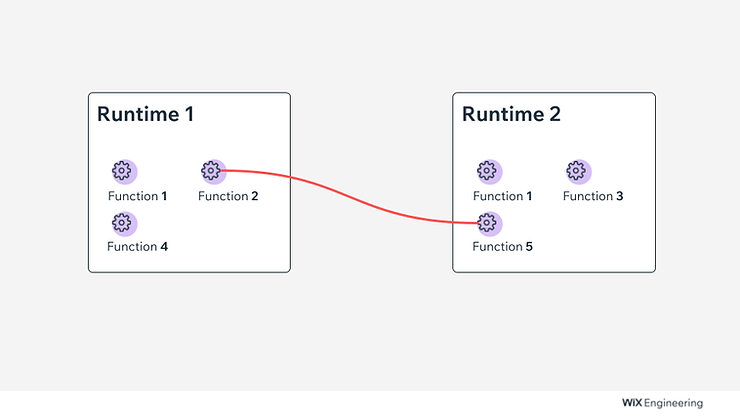 Runtime 1

Function 1
Function 2
Function 4

Runtime 2

Function 1
Function 3
Function 5

WiX Engineering